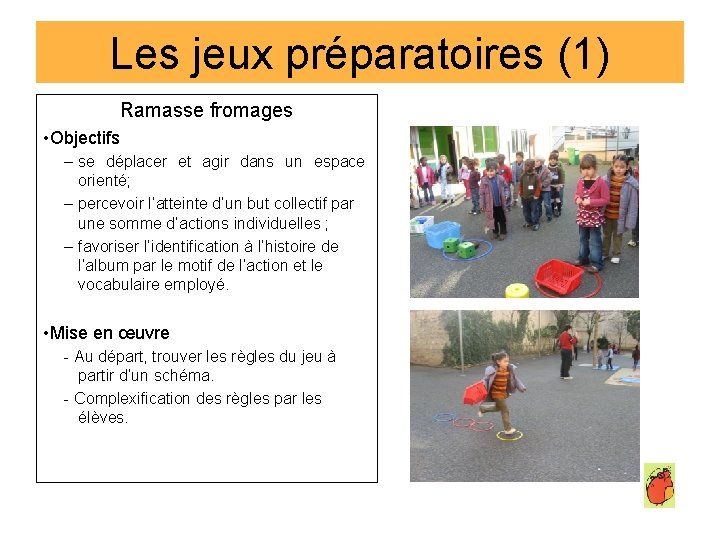 Les jeux préparatoires (1)

Ramasse fromages

•Objectifs

– se déplacer et agir dans un espace orienté;

– percevoir l'atteinte d'un but collectif par une somme d'actions individuelles ;

– favoriser l'identification à l'histoire de l'album par le motif de l'action et le vocabulaire employé.

•Mise en œuvre

- Au départ, trouver les règles du jeu à partir d'un schéma.

- Complexification des règles par les élèves.